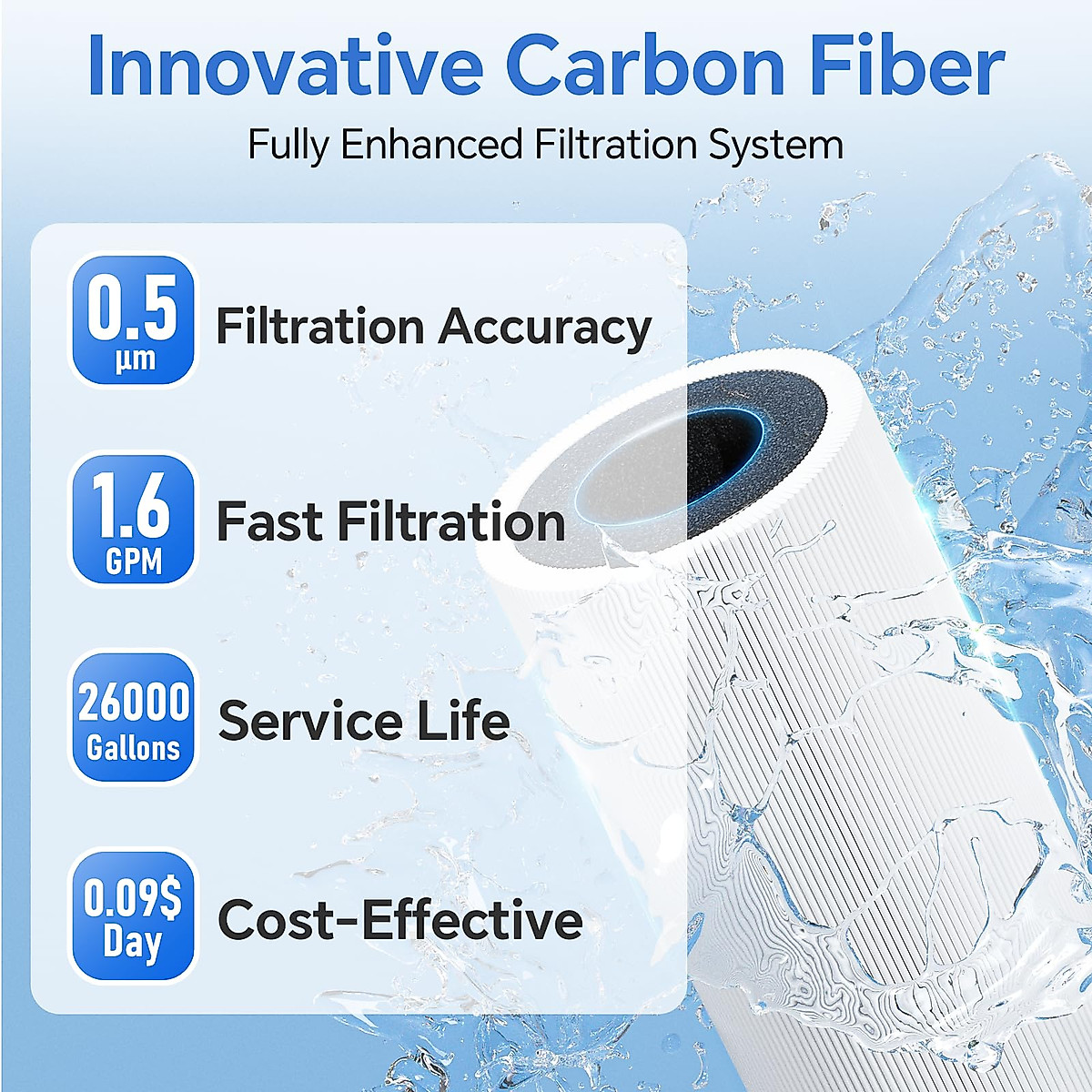 Innovative Carbon Fiber

Fully Enhanced Filtration System

0.5 µm Filtration Accuracy

1.6 GPM Fast Filtration

26000 Gallons Service Life

0.09$ Day Cost-Effective